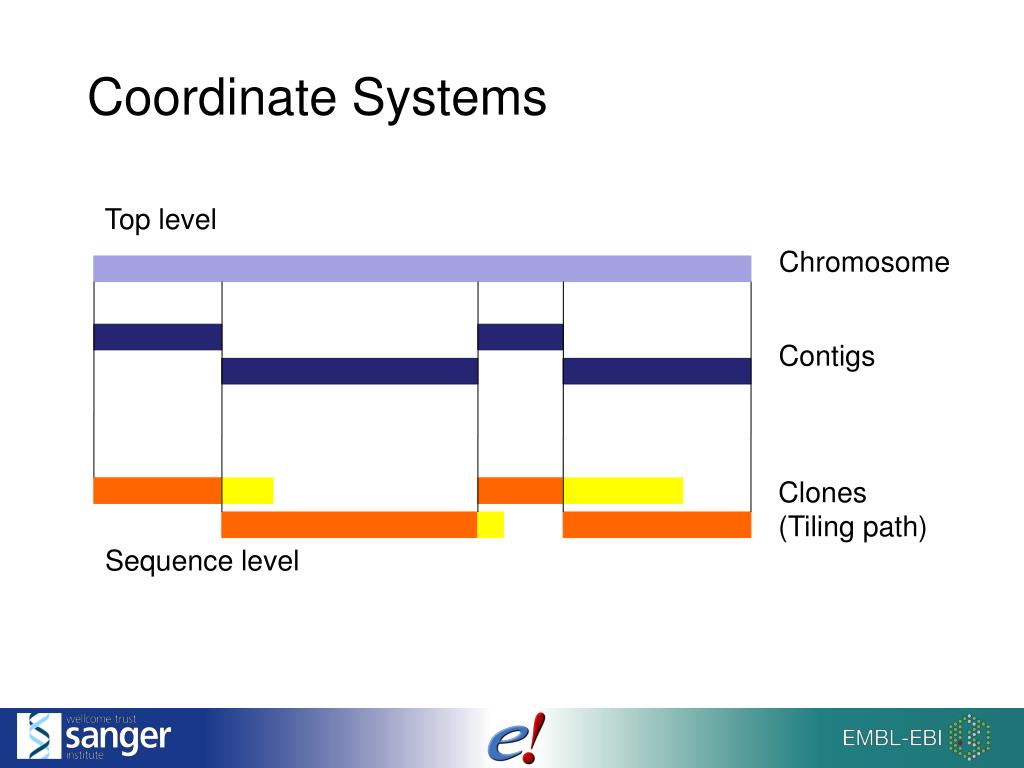 Coordinate Systems

Top level

Chromosome

Contigs

Clones
(Tiling path)

Sequence level

wellcome trust
sanger
institute

e!

EMBL-EBI